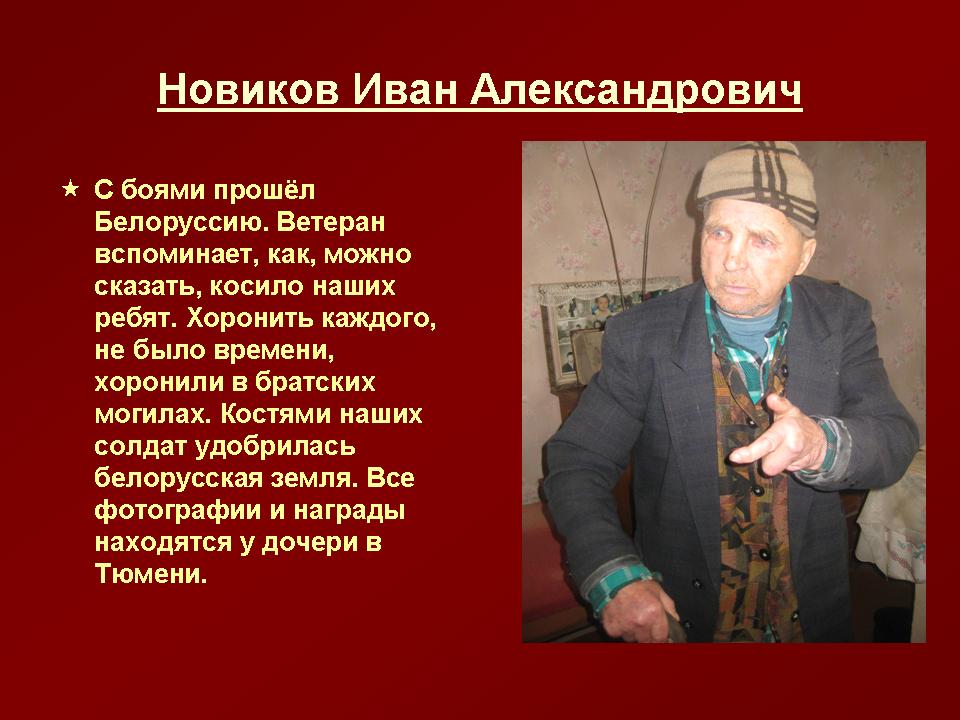 Новиков Иван Александрович

★ С боями прошёл Белоруссию. Ветеран вспоминает, как, можно сказать, косило наших ребят. Хоронить каждого, не было времени, хоронили в братских могилах. Костями наших солдат удобрилась белорусская земля. Все фотографии и награды находятся у дочери в Тюмени.